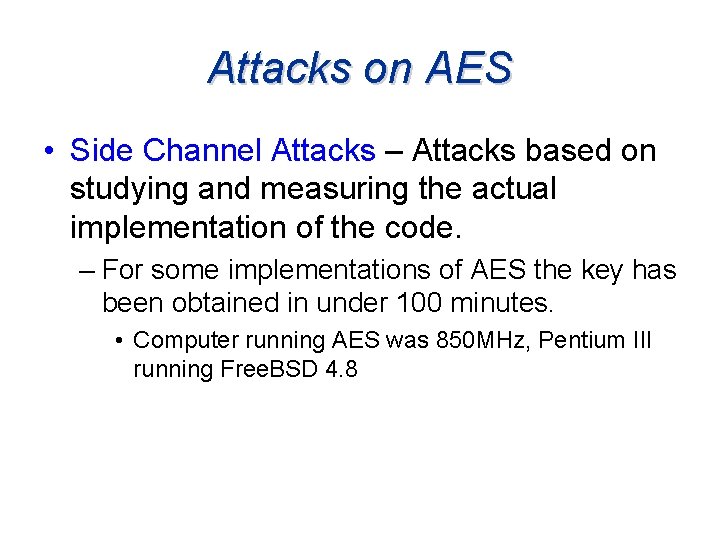 Attacks on AES

• Side Channel Attacks – Attacks based on studying and measuring the actual implementation of the code.

– For some implementations of AES the key has been obtained in under 100 minutes.

• Computer running AES was 850MHz, Pentium III running FreeBSD 4.8